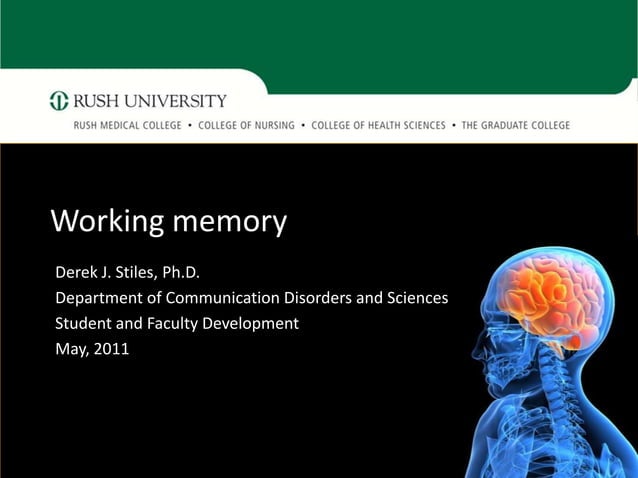 RUSH UNIVERSITY
RUSH MEDICAL COLLEGE • COLLEGE OF NURSING • COLLEGE OF HEALTH SCIENCES • THE GRADUATE COLLEGE

Working memory

Derek J. Stiles, Ph.D.
Department of Communication Disorders and Sciences
Student and Faculty Development
May, 2011